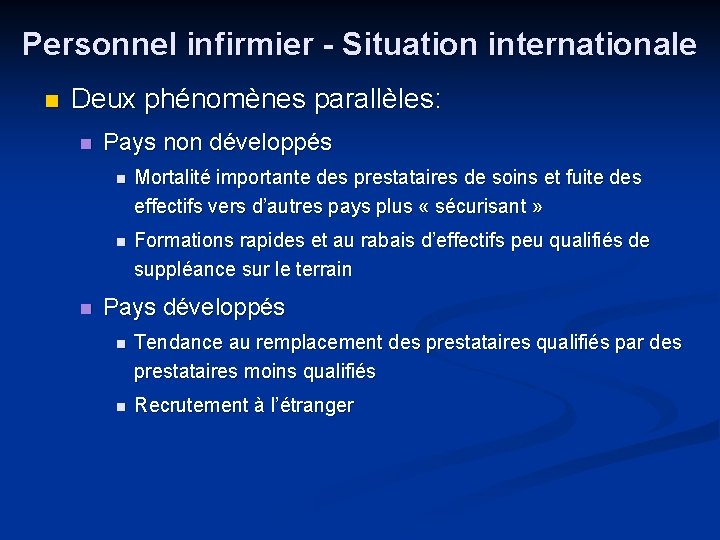 Personnel infirmier - Situation internationale

Deux phénomènes parallèles:

Pays non développés

Mortalité importante des prestataires de soins et fuite des effectifs vers d'autres pays plus « sécurisant »

Formations rapides et au rabais d'effectifs peu qualifiés de suppléance sur le terrain

Pays développés

Tendance au remplacement des prestataires qualifiés par des prestataires moins qualifiés

Recrutement à l'étranger